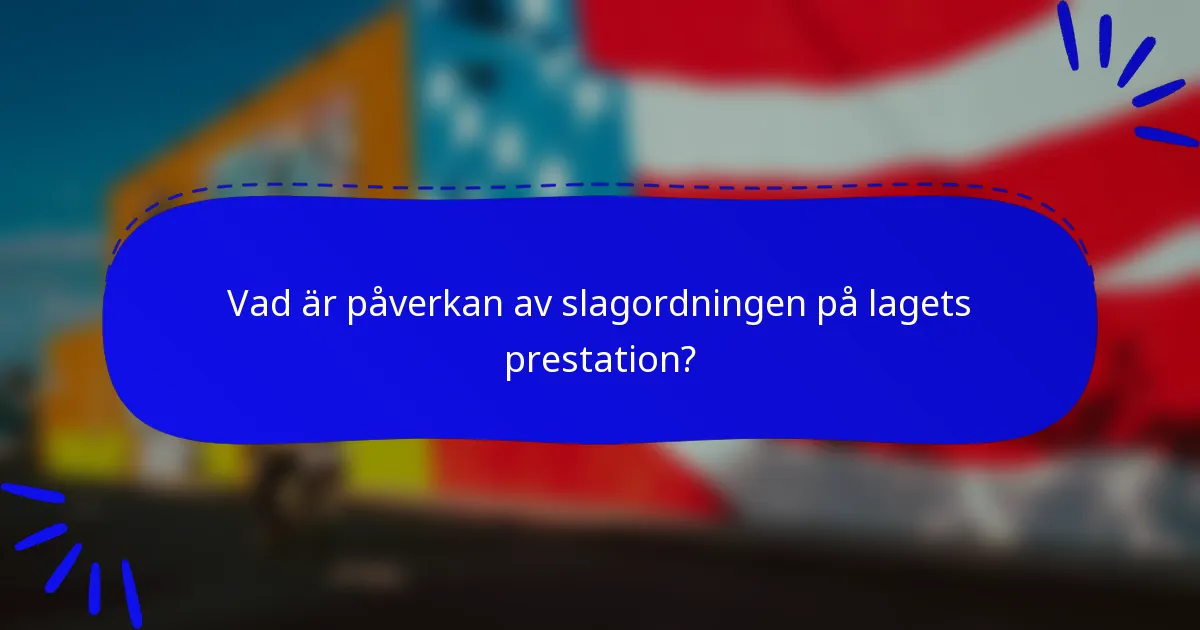 Vad är påverkan av slagordningen på lagets prestation?